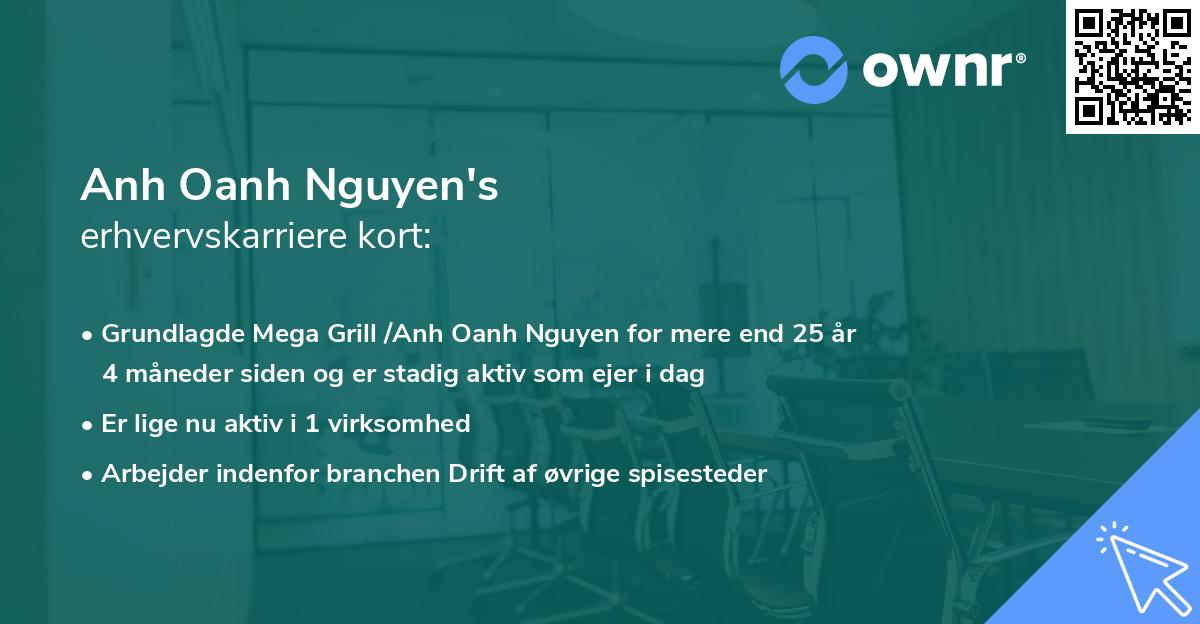 ownr®

Anh Oanh Nguyen's
erhvervskarriere kort:

• Grundlagde Mega Grill /Anh Oanh Nguyen for mere end 25 år 4 måneder siden og er stadig aktiv som ejer i dag
• Er lige nu aktiv i 1 virksomhed
• Arbejder indenfor branchen Drift af øvrige spisesteder